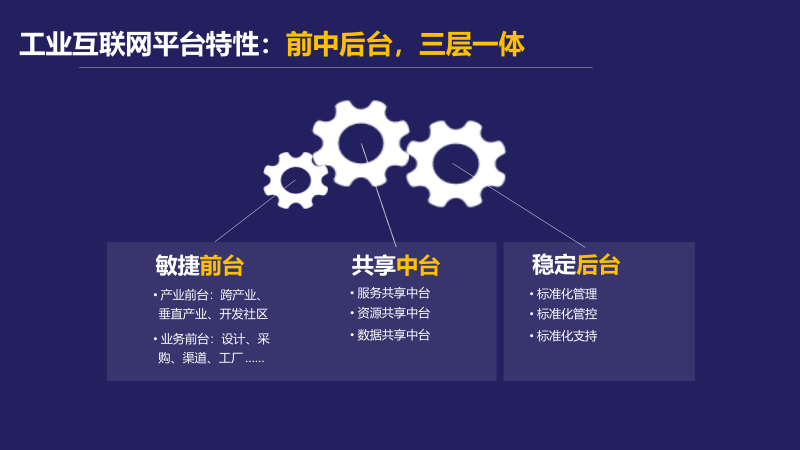 工业互联网平台特性：前中后台，三层一体

敏捷前台
• 产业前台：跨产业、垂直产业、开发社区
• 业务前台：设计、采购、渠道、工厂……

共享中台
• 服务共享中台
• 资源共享中台
• 数据共享中台

稳定后台
• 标准化管理
• 标准化管控
• 标准化支持